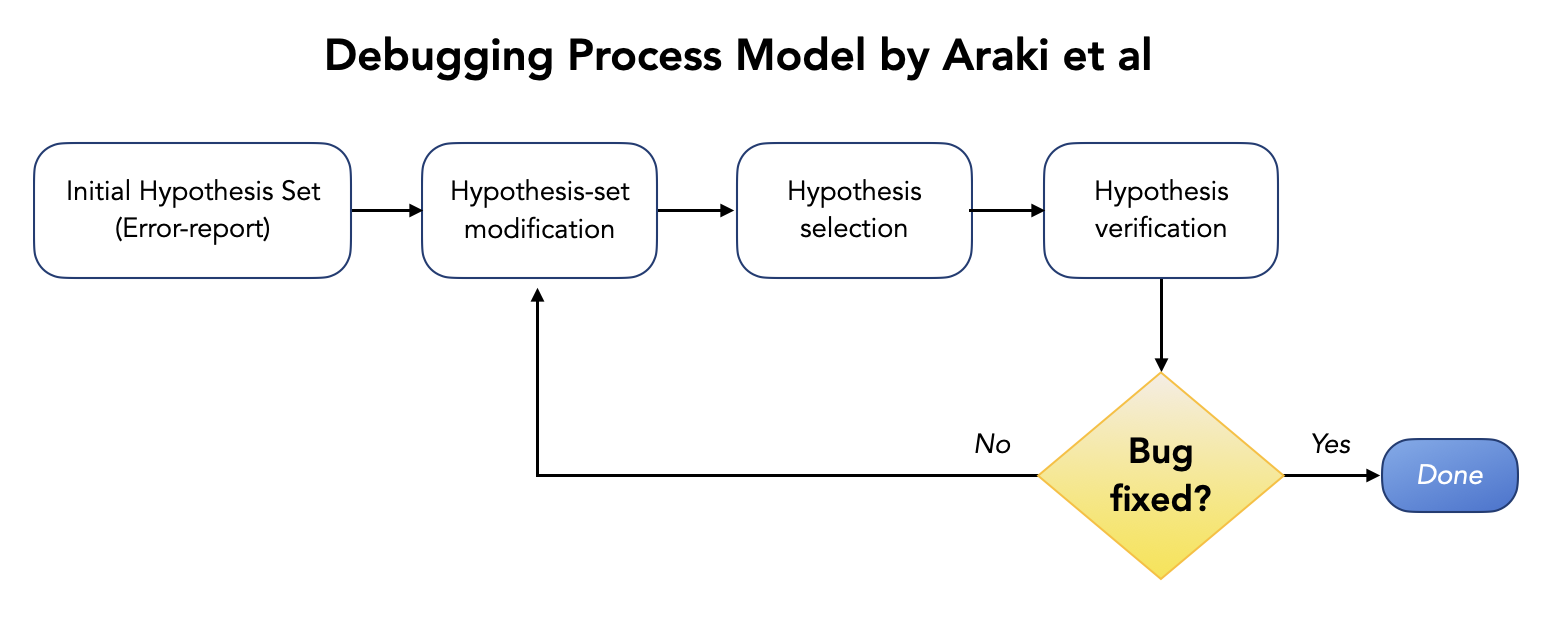 Debugging Process Model by Araki et al

Initial Hypothesis Set (Error-report)

Hypothesis-set modification

Hypothesis selection

Hypothesis verification

No

Bug fixed?

Yes

Done